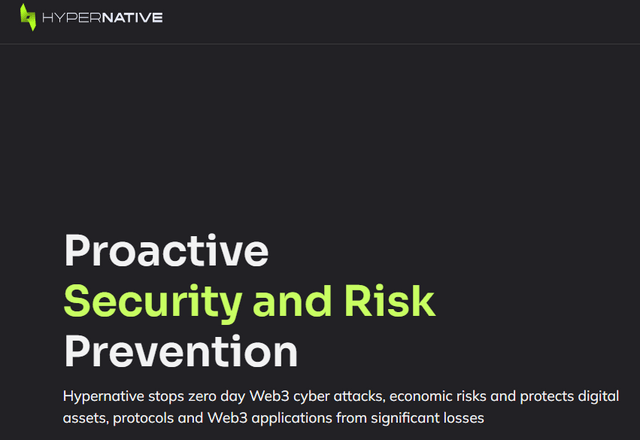 HYPERNATIVE

Proactive
Security and Risk
Prevention

Hypernative stops zero day Web3 cyber attacks, economic risks and protects digital assets, protocols and Web3 applications from significant losses